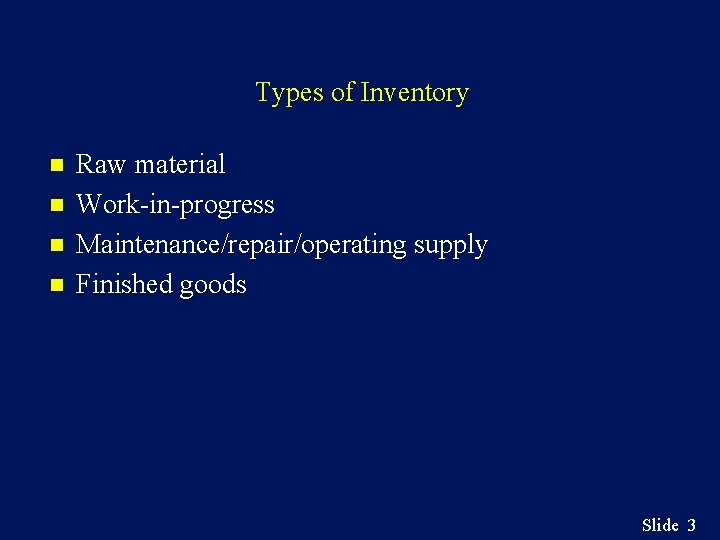 Types of Inventory

- Raw material
- Work-in-progress
- Maintenance/repair/operating supply
- Finished goods

Slide 3